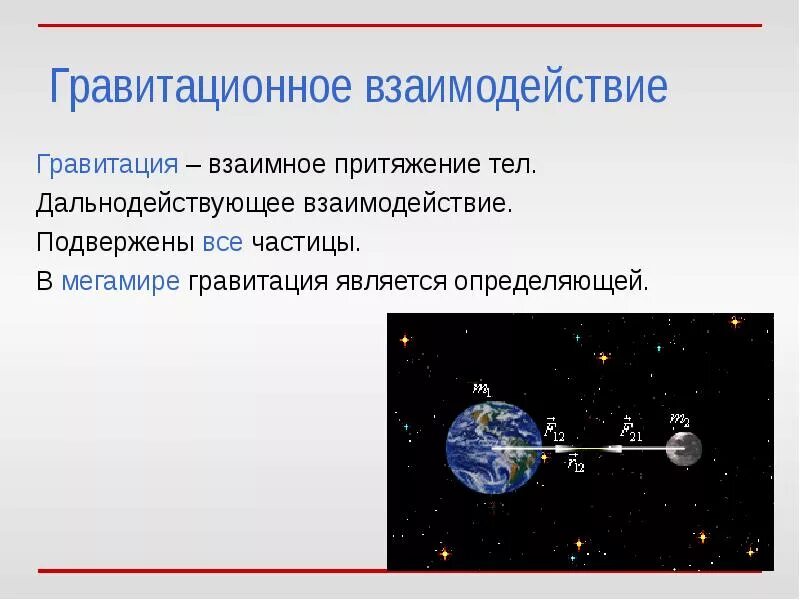 Гравитационное взаимодействие

Гравитация – взаимное притяжение тел.

Дальнодействующее взаимодействие.

Подвержены все частицы.

В мегамире гравитация является определяющей.

$m_1$

$\vec{F}_{12}$

$\vec{F}_{21}$

$m_2$

$\vec{r}_{12}$